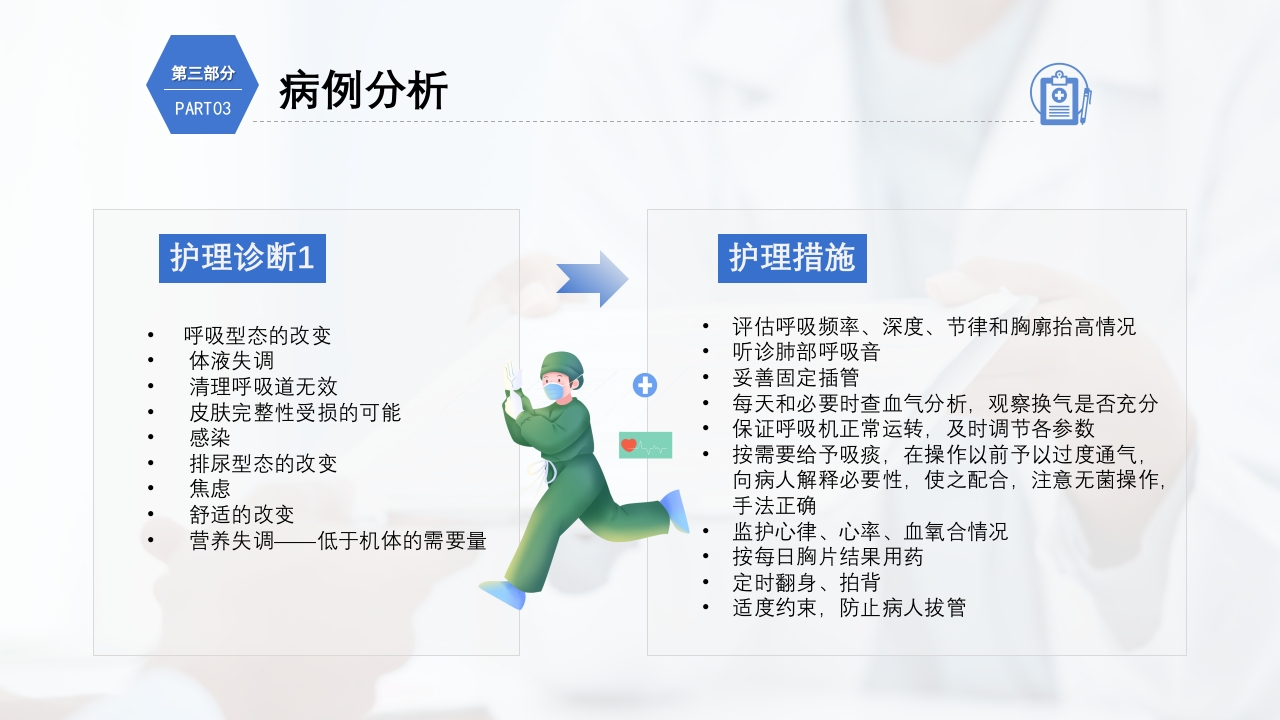 第三部分
PART03

病例分析

护理诊断1

• 呼吸型态的改变
• 体液失调
• 清理呼吸道无效
• 皮肤完整性受损的可能
• 感染
• 排尿型态的改变
• 焦虑
• 舒适的改变
• 营养失调——低于机体的需要量

护理措施

• 评估呼吸频率、深度、节律和胸廓抬高情况
• 听诊肺部呼吸音
• 妥善固定插管
• 每天和必要时查血气分析，观察换气是否充分
• 保证呼吸机正常运转，及时调节各参数
• 按需要给予吸痰，在操作以前予以过度通气，向病人解释必要性，使之配合，注意无菌操作，手法正确
• 监护心律、心率、血氧合情况
• 按每日胸片结果用药
• 定时翻身、拍背
• 适度约束，防止病人拔管